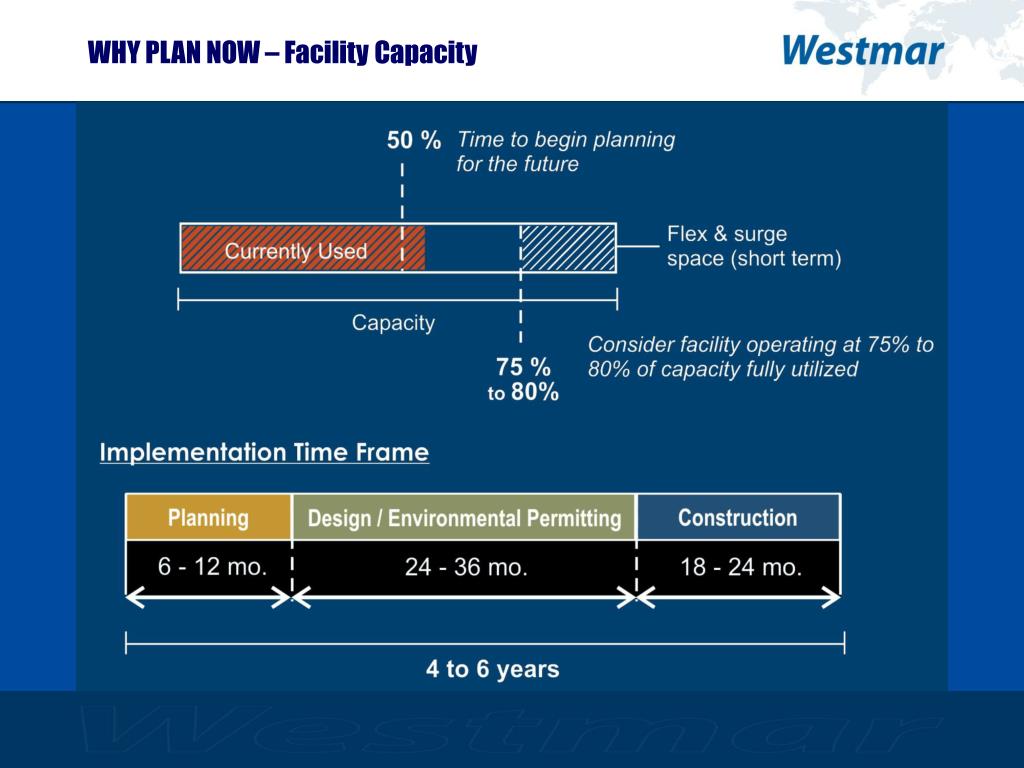 WHY PLAN NOW – Facility Capacity

Westmar

50 % Time to begin planning for the future

Currently Used

Flex & surge space (short term)

Capacity

75 % to 80%

Consider facility operating at 75% to 80% of capacity fully utilized

Implementation Time Frame

| Planning | Design / Environmental Permitting | Construction |
|---|---|---|
| 6 - 12 mo. | 24 - 36 mo. | 18 - 24 mo. |

4 to 6 years

Westmar